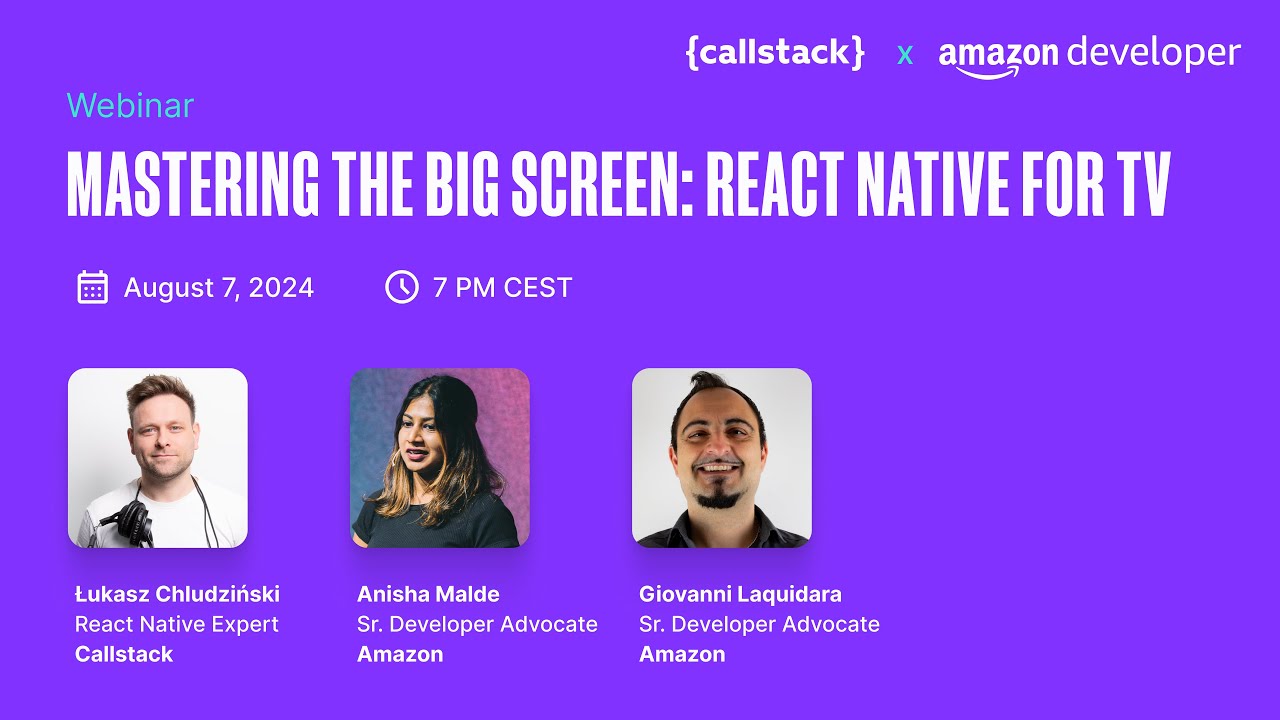 {callstack} x amazon developer

Webinar

MASTERING THE BIG SCREEN: REACT NATIVE FOR TV

August 7, 2024

7 PM CEST

Łukasz Chludziński
React Native Expert
Callstack

Anisha Malde
Sr. Developer Advocate
Amazon

Giovanni Laquidara
Sr. Developer Advocate
Amazon